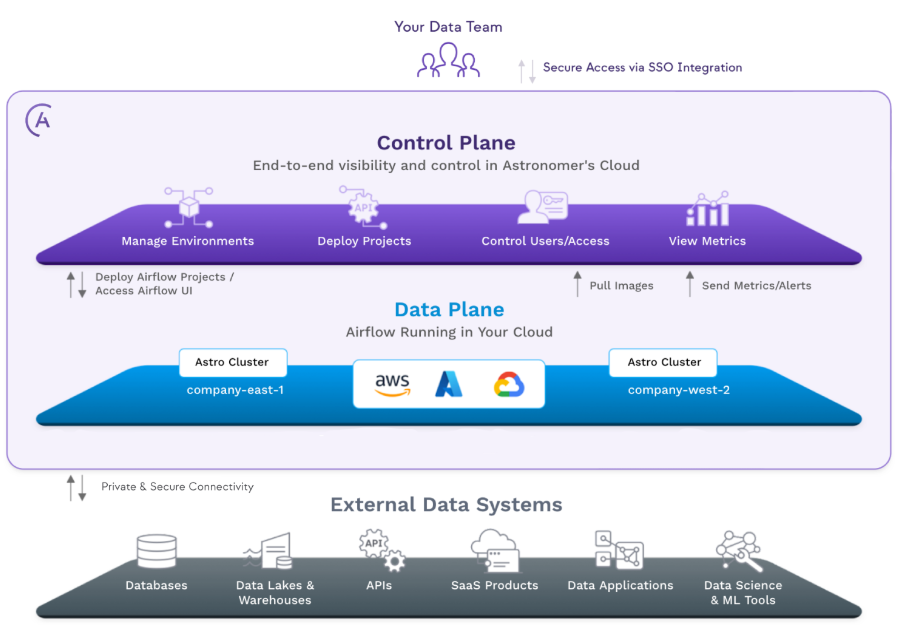 Your Data Team

Secure Access via SSO Integration

Control Plane

End-to-end visibility and control in Astronomer's Cloud

API

Manage Environments

Deploy Projects

Control Users/Access

View Metrics

Deploy Airflow Projects / Access Airflow UI

Pull Images

Send Metrics/Alerts

Data Plane

Airflow Running in Your Cloud

Astro Cluster

company-east-1

aws

Astro Cluster

company-west-2

Private & Secure Connectivity

External Data Systems

API

Databases

Data Lakes & Warehouses

APIs

SaaS Products

Data Applications

Data Science & ML Tools